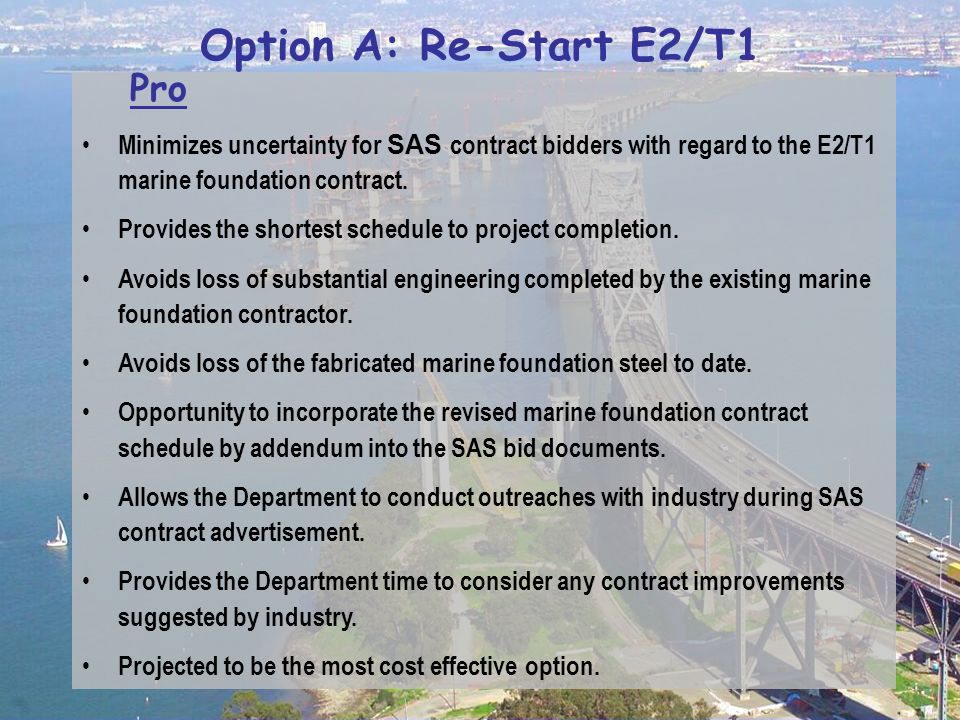 Option A: Re-Start E2/T1

Pro

• Minimizes uncertainty for SAS contract bidders with regard to the E2/T1 marine foundation contract.

• Provides the shortest schedule to project completion.

• Avoids loss of substantial engineering completed by the existing marine foundation contractor.

• Avoids loss of the fabricated marine foundation steel to date.

• Opportunity to incorporate the revised marine foundation contract schedule by addendum into the SAS bid documents.

• Allows the Department to conduct outreaches with industry during SAS contract advertisement.

• Provides the Department time to consider any contract improvements suggested by industry.

• Projected to be the most cost effective option.